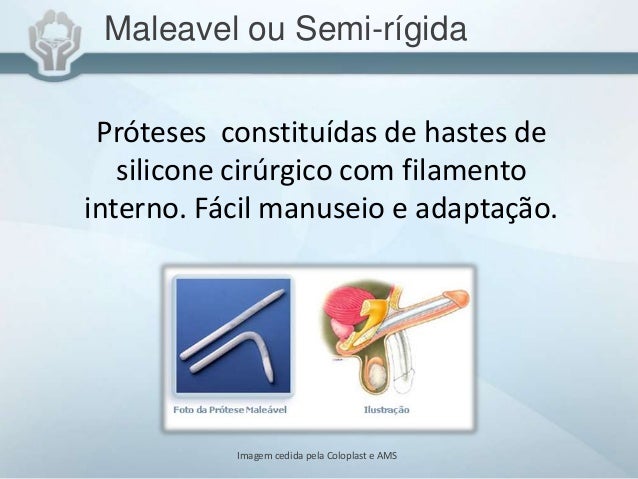 Maleavel ou Semi-rígida

Próteses constituídas de hastes de silicone cirúrgico com filamento interno. Fácil manuseio e adaptação.

Foto da Prótese Maleável

Ilustração

Imagem cedida pela Coloplast e AMS